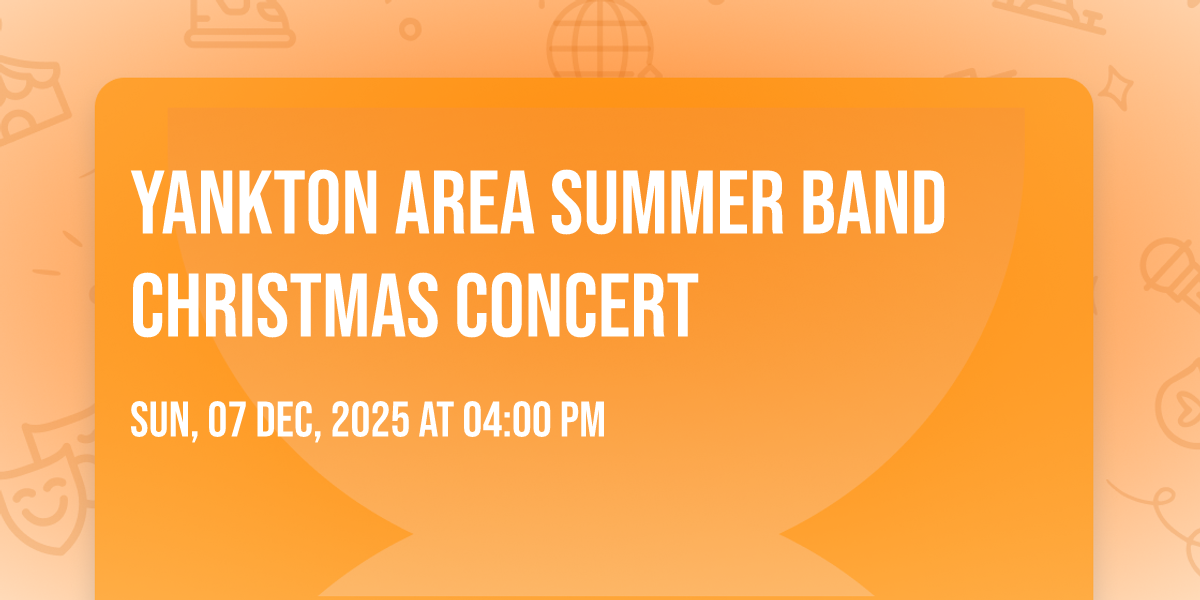 YANKTON AREA SUMMER BAND CHRISTMAS CONCERT

SUN, 07 DEC, 2025 AT 04:00 PM